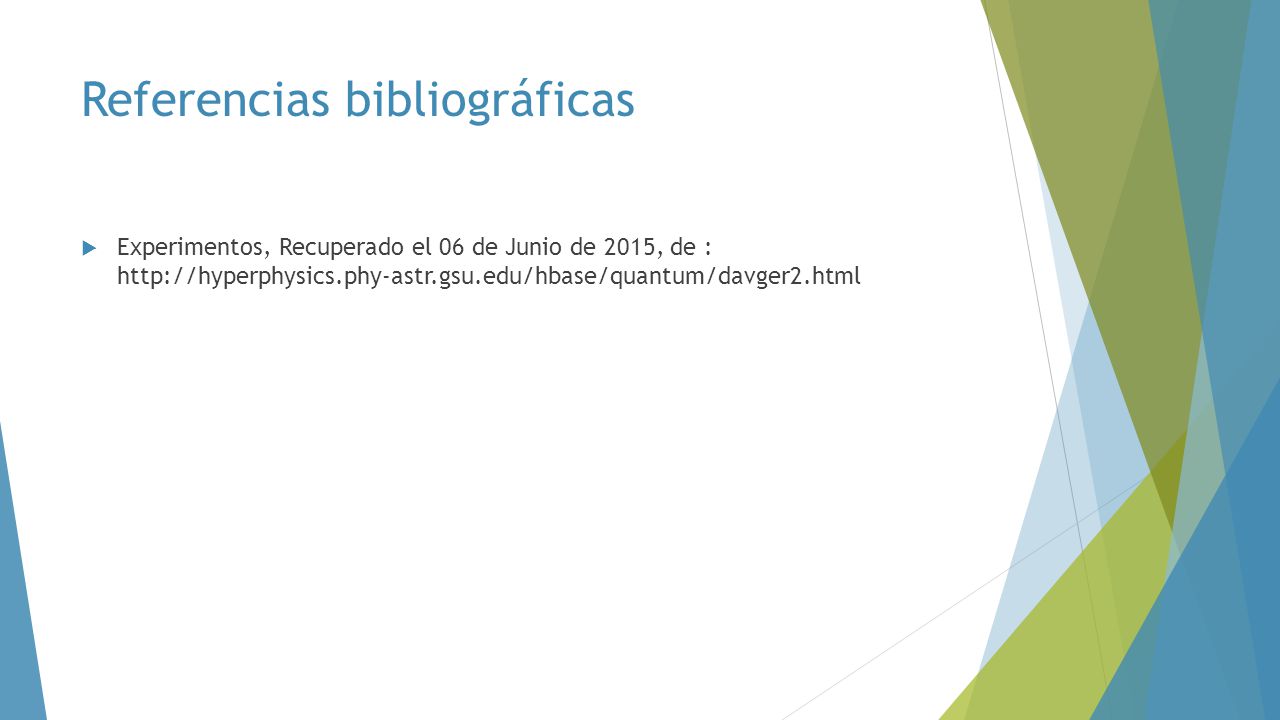 Referencias bibliográficas

Experimentos, Recuperado el 06 de Junio de 2015, de : http://hyperphysics.phy-astr.gsu.edu/hbase/quantum/davger2.html